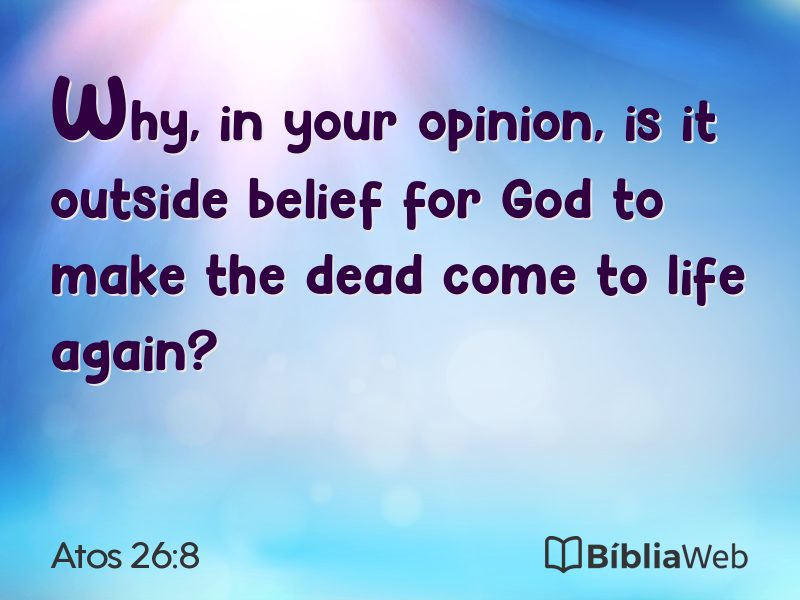 Why, in your opinion, is it outside belief for God to make the dead come to life again?

Atos 26:8

BíbliaWeb